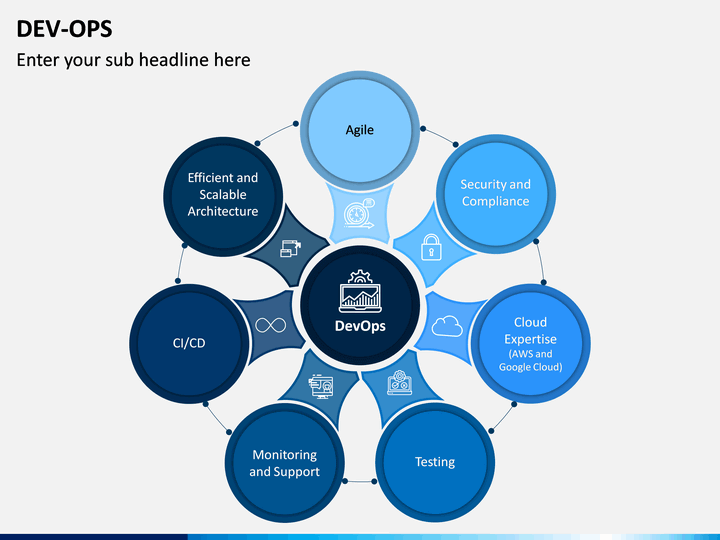 DEV-OPS

Enter your sub headline here

Agile

Security and Compliance

Cloud Expertise (AWS and Google Cloud)

Testing

Monitoring and Support

CI/CD

Efficient and Scalable Architecture

DevOps